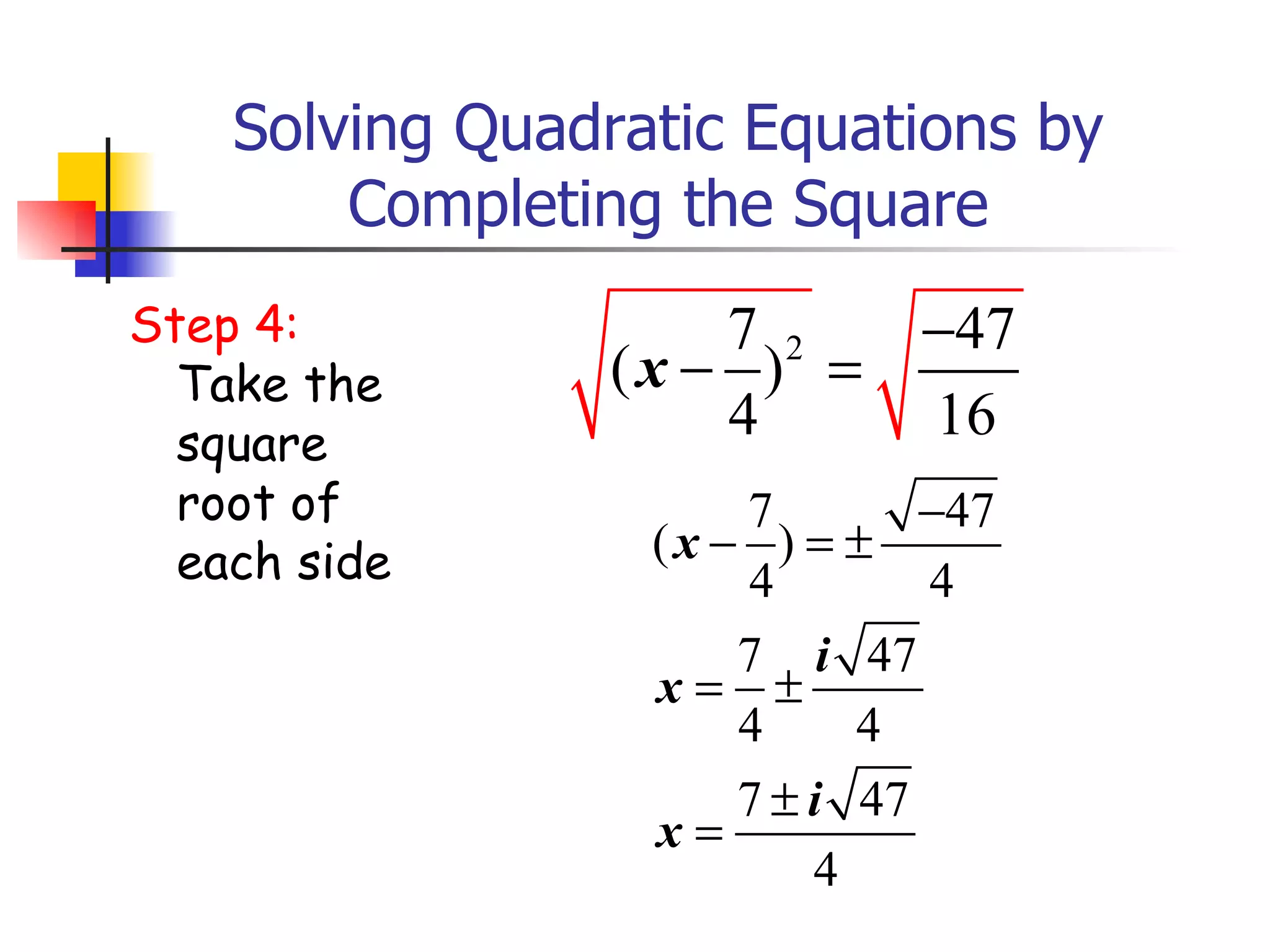 Solving Quadratic Equations by Completing the Square

Step 4:
Take the square root of each side

$\sqrt{(x-\frac{7}{4})^2} = \sqrt{\frac{-47}{16}}$

$(x-\frac{7}{4}) = \pm\frac{\sqrt{-47}}{4}$

$x = \frac{7}{4} \pm \frac{i\sqrt{47}}{4}$

$x = \frac{7 \pm i\sqrt{47}}{4}$